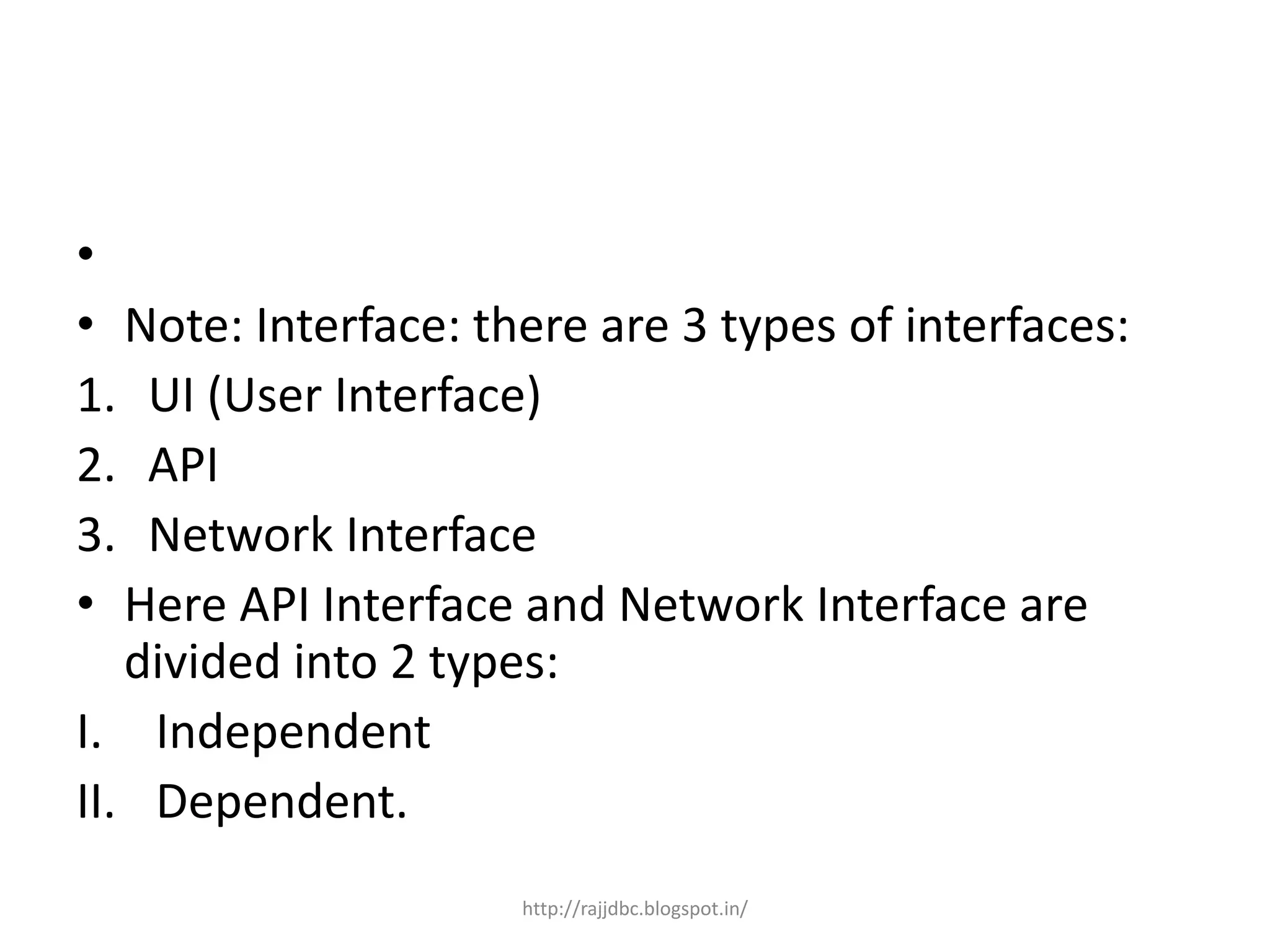 •

• Note: Interface: there are 3 types of interfaces:

1. UI (User Interface)
2. API
3. Network Interface

• Here API Interface and Network Interface are divided into 2 types:

I. Independent
II. Dependent.

http://rajjdbc.blogspot.in/